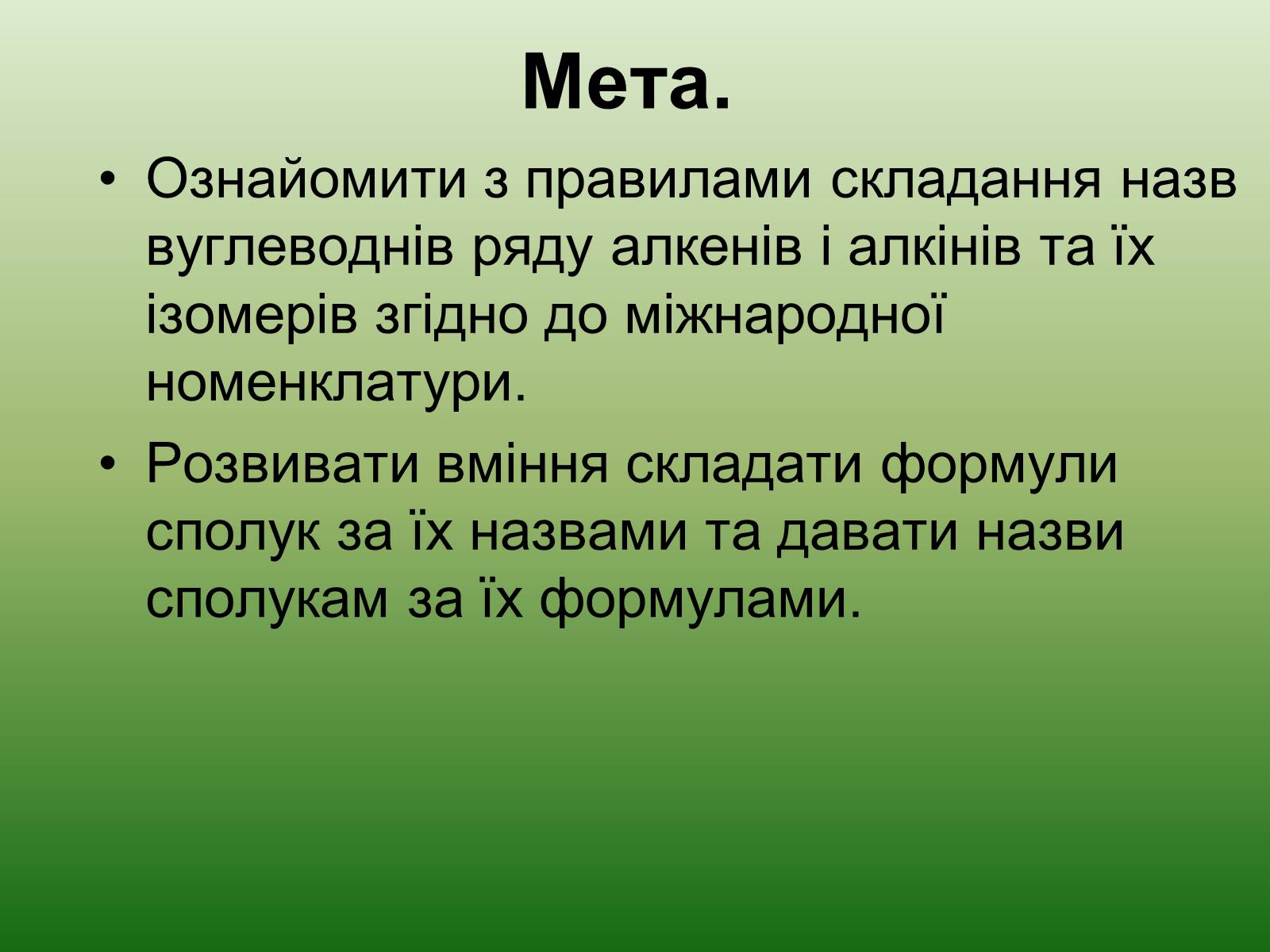 Мета.

• Ознайомити з правилами складання назв вуглеводнів ряду алкенів і алкінів та їх ізомерів згідно до міжнародної номенклатури.

• Розвивати вміння складати формули сполук за їх назвами та давати назви сполукам за їх формулами.